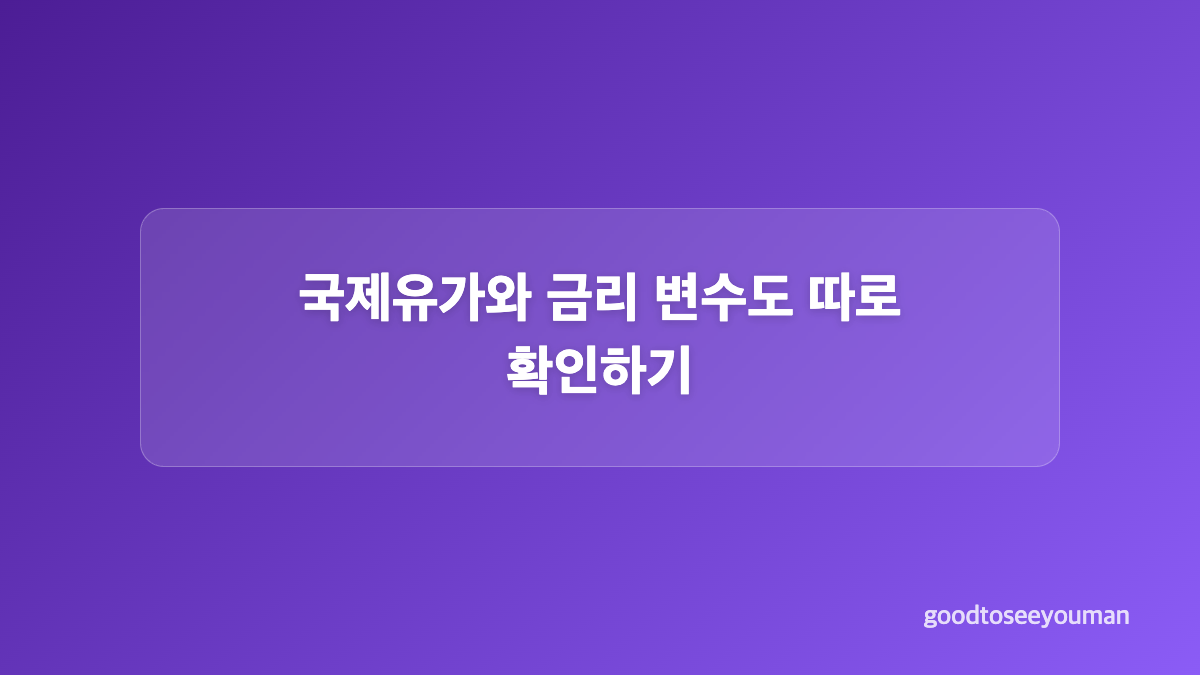 국제유가와 금리 변수도 따로 확인하기

goodtoseeyouman